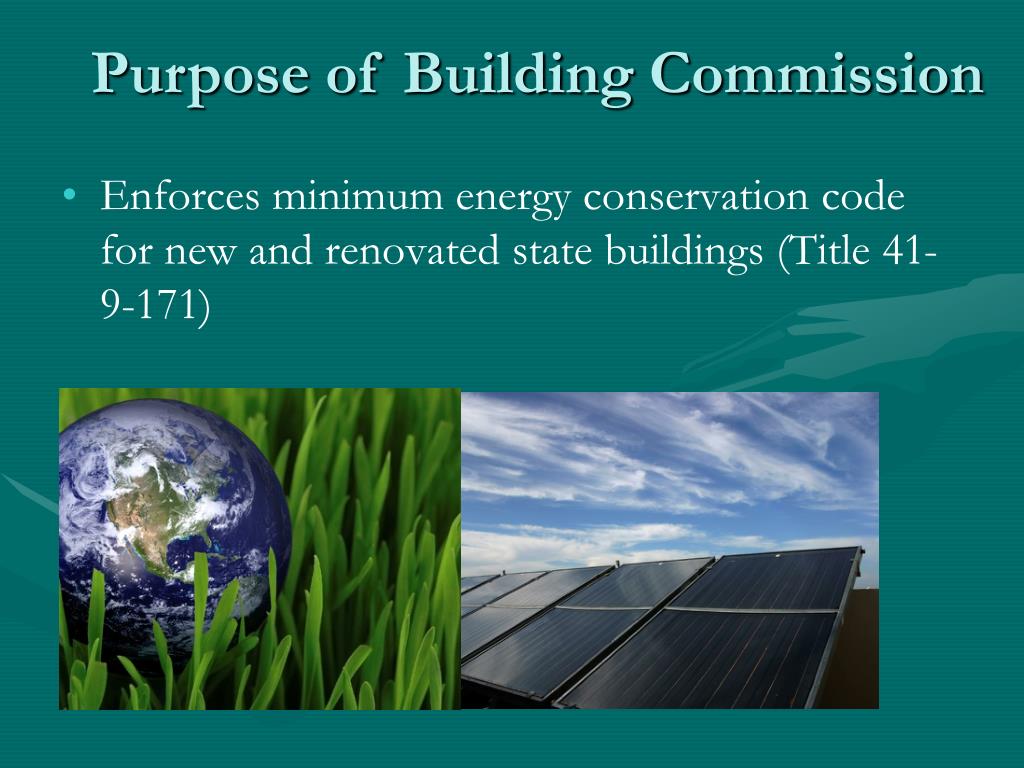 Purpose of Building Commission

• Enforces minimum energy conservation code for new and renovated state buildings (Title 41-9-171)